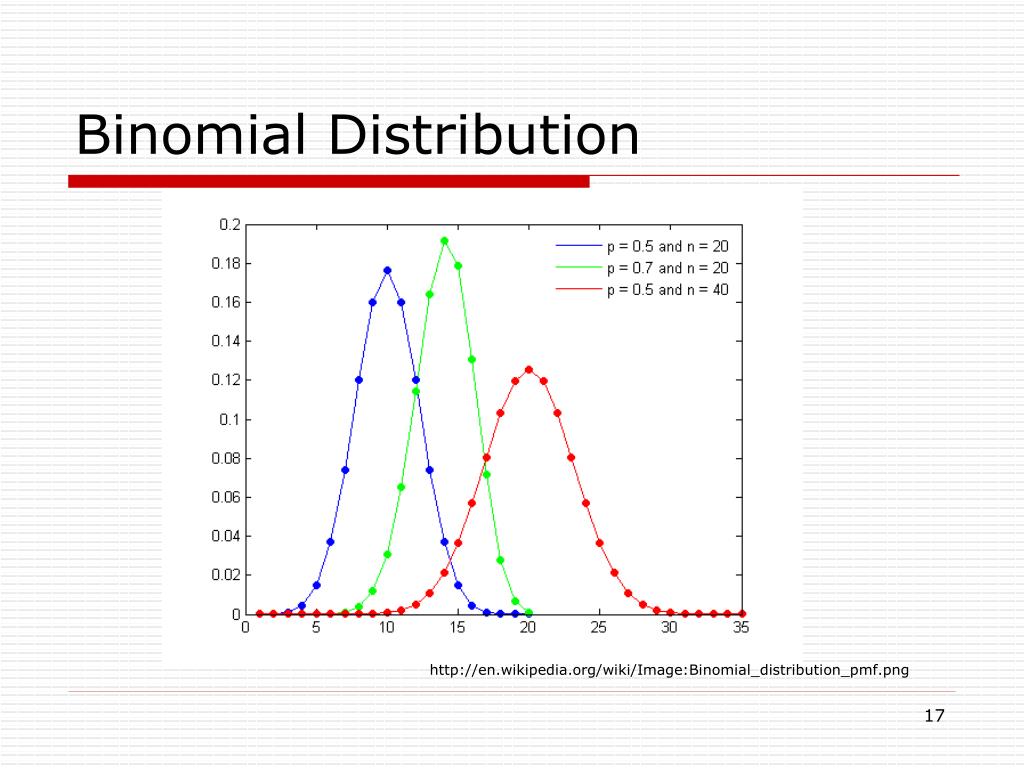 Binomial Distribution

0.2
0.18
0.16
0.14
0.12
0.1
0.08
0.06
0.04
0.02
0

0 5 10 15 20 25 30 35

p = 0.5 and n = 20
p = 0.7 and n = 20
p = 0.5 and n = 40

http://en.wikipedia.org/wiki/Image:Binomial_distribution_pmf.png

17